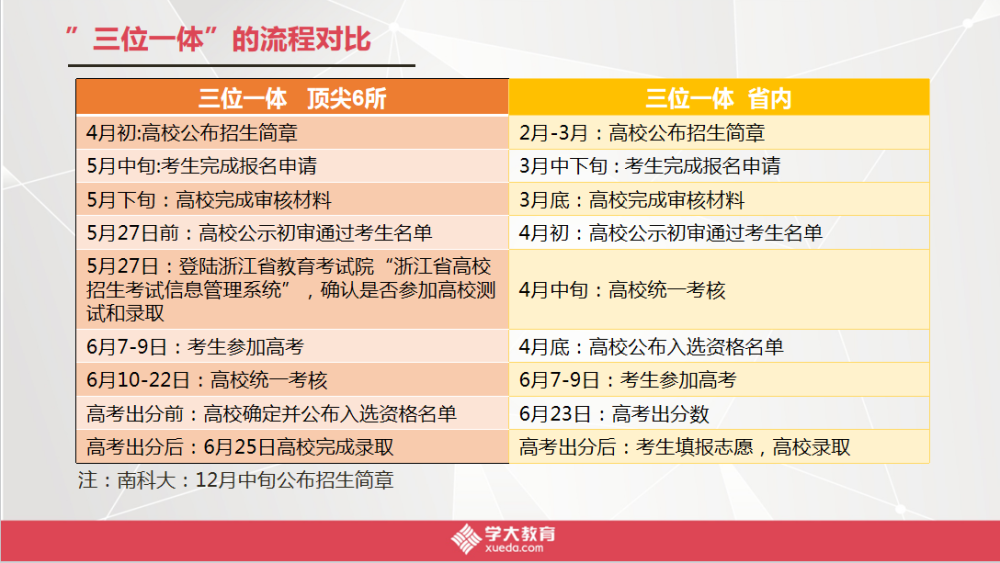 ”三位一体”的流程对比

| 三位一体　顶尖6所 | 三位一体　省内 |
|---|---|
| 4月初:高校公布招生简章 | 2月-3月：高校公布招生简章 |
| 5月中旬:考生完成报名申请 | 3月中下旬：考生完成报名申请 |
| 5月下旬：高校完成审核材料 | 3月底：高校完成审核材料 |
| 5月27日前：高校公示初审通过考生名单 | 4月初：高校公示初审通过考生名单 |
| 5月27日：登陆浙江省教育考试院“浙江省高校招生考试信息管理系统”，确认是否参加高校测试和录取 | 4月中旬：高校统一考核 |
| 6月7-9日：考生参加高考 | 4月底：高校公布入选资格名单 |
| 6月10-22日：高校统一考核 | 6月7-9日：考生参加高考 |
| 高考出分前：高校确定并公布入选资格名单 | 6月23日：高考出分数 |
| 高考出分后：6月25日高校完成录取 | 高考出分后：考生填报志愿，高校录取 |

注：南科大：12月中旬公布招生简章

学大教育
xueda.com